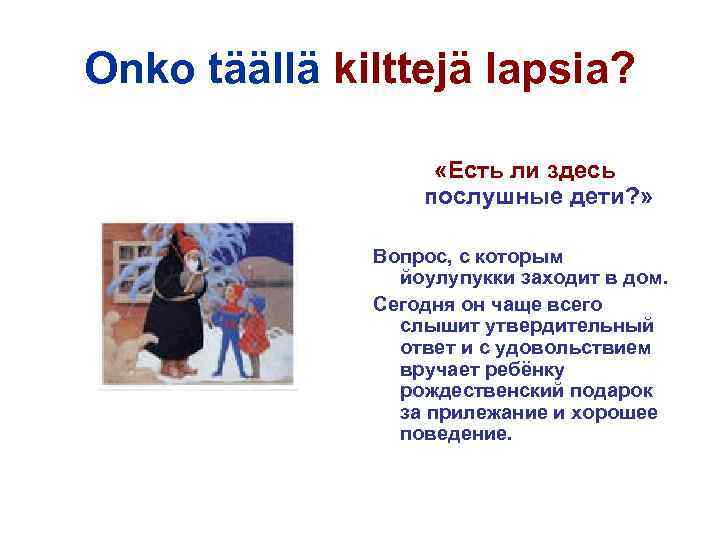 Onko täällä kilttejä lapsia?

«Есть ли здесь послушные дети?»

Вопрос, с которым йоулупукки заходит в дом.

Сегодня он чаще всего слышит утвердительный ответ и с удовольствием вручает ребёнку рождественский подарок за прилежание и хорошее поведение.